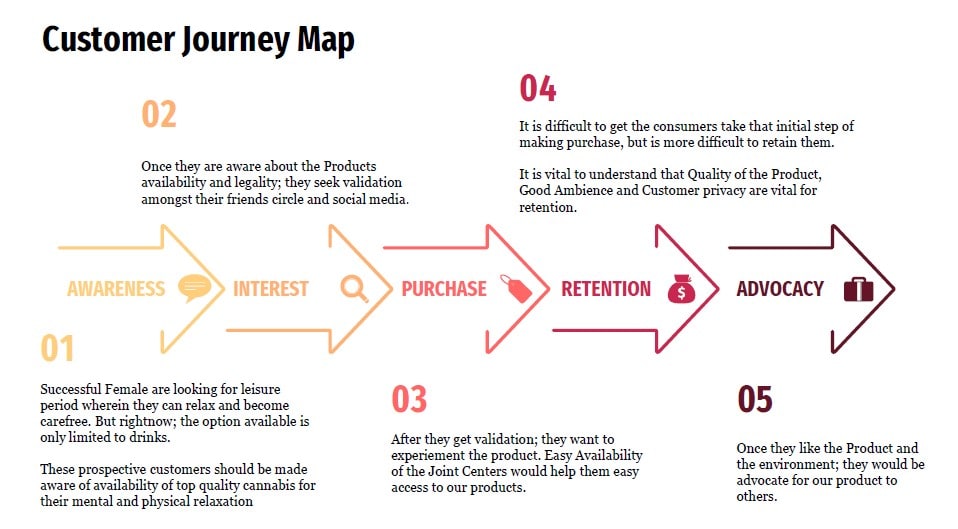 Customer Journey Map

02

Once they are aware about the Products availability and legality; they seek validation amongst their friends circle and social media.

04

It is difficult to get the consumers take that initial step of making purchase, but is more difficult to retain them.

It is vital to understand that Quality of the Product, Good Ambience and Customer privacy are vital for retention.

AWARENESS

INTEREST

PURCHASE

RETENTION

$

ADVOCACY

01

Successful Female are looking for leisure period wherein they can relax and become carefree. But rightnow; the option available is only limited to drinks.

These prospective customers should be made aware of availability of top quality cannabis for their mental and physical relaxation

03

After they get validation; they want to experiement the product. Easy Availability of the Joint Centers would help them easy access to our products.

05

Once they like the Product and the environment; they would be advocate for our product to others.